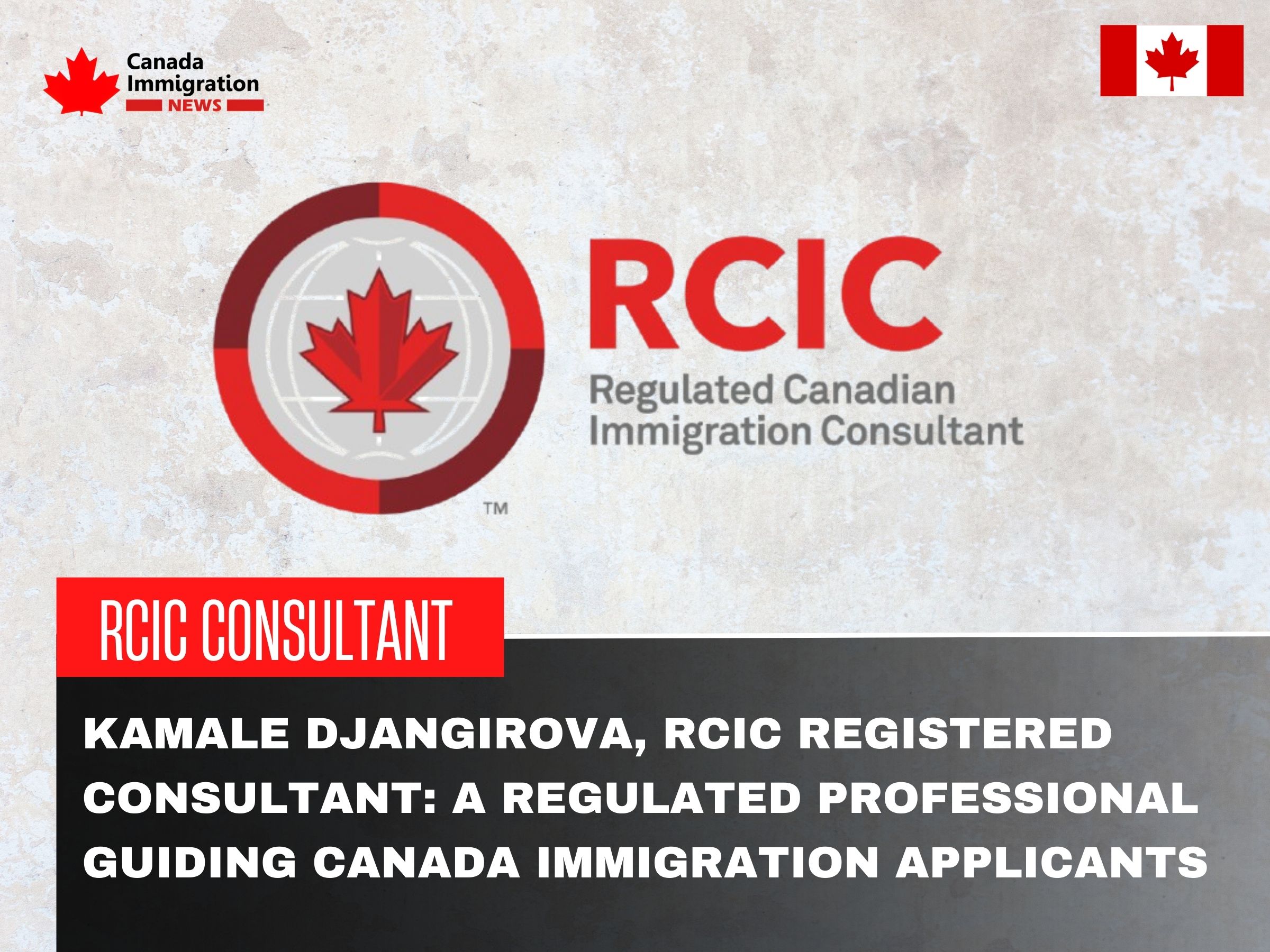 Canada Immigration NEWS

RCIC
Regulated Canadian Immigration Consultant
TM

RCIC CONSULTANT

KAMALE DJANGIROVA, RCIC REGISTERED CONSULTANT: A REGULATED PROFESSIONAL GUIDING CANADA IMMIGRATION APPLICANTS